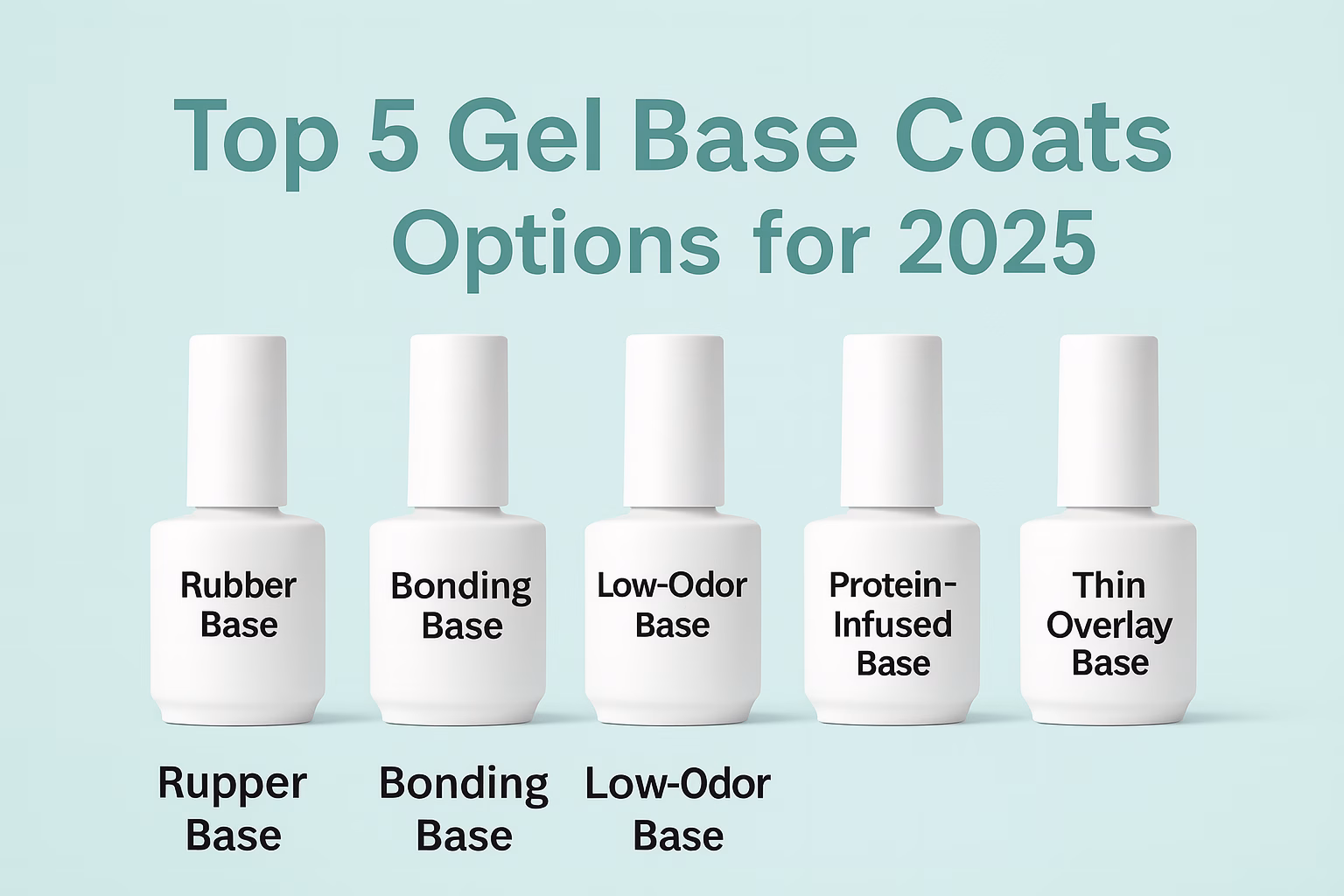 Top 5 Gel Base Coats Options for 2025

Rubber Base

Bonding Base

Low-Odor Base

Protein-Infused Base

Thin Overlay Base

Rupper Base

Bonding Base

Low-Odor Base